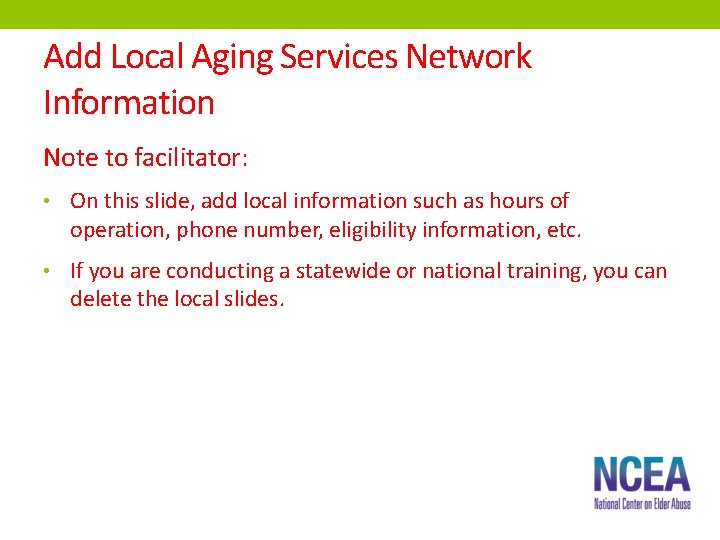 Add Local Aging Services Network Information

Note to facilitator:

• On this slide, add local information such as hours of operation, phone number, eligibility information, etc.

• If you are conducting a statewide or national training, you can delete the local slides.

NCEA
National Center on Elder Abuse